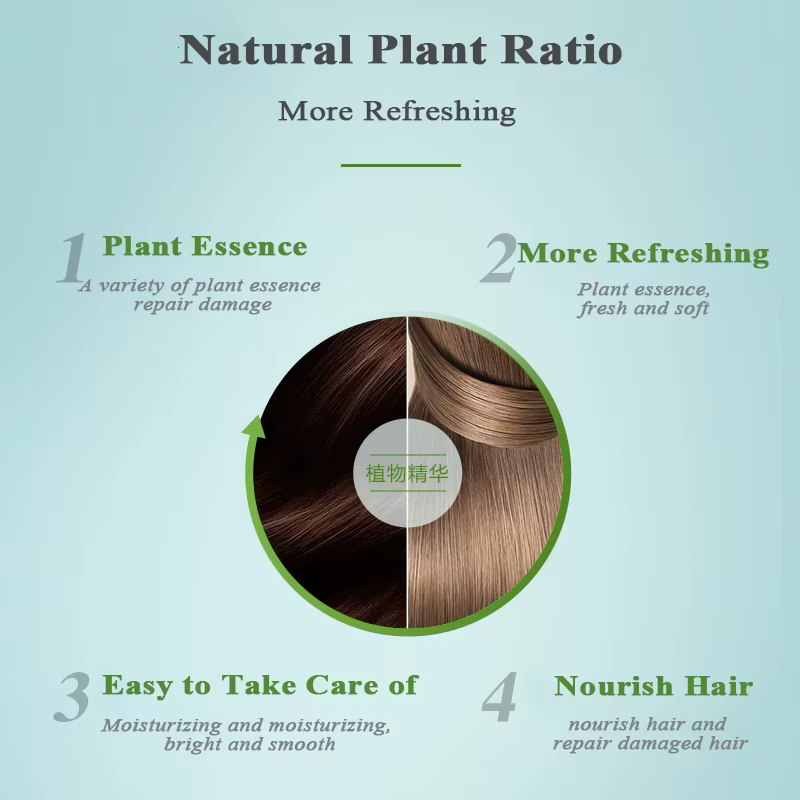 Natural Plant Ratio

More Refreshing

1 Plant Essence
A variety of plant essence repair damage

2 More Refreshing
Plant essence, fresh and soft

植物精华

3 Easy to Take Care of
Moisturizing and moisturizing, bright and smooth

4 Nourish Hair
nourish hair and repair damaged hair